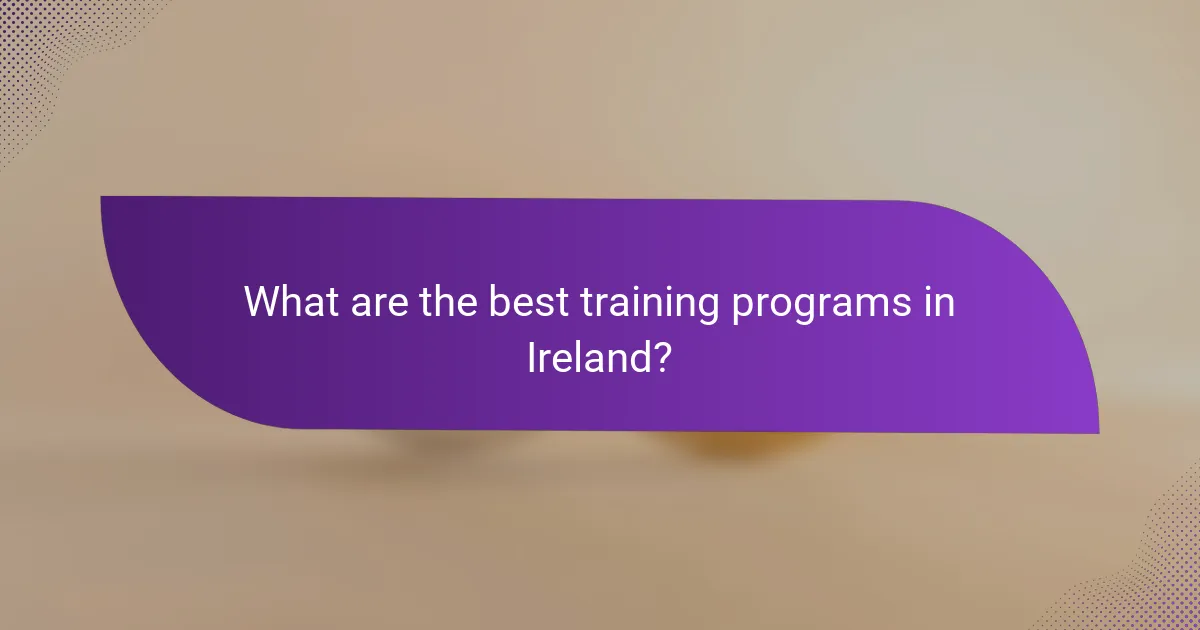 What are the best training programs in Ireland?